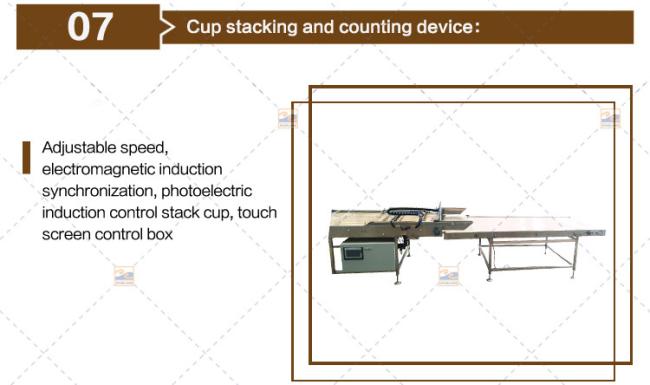 07

Cup stacking and counting device:

Adjustable speed, electromagnetic induction synchronization, photoelectric induction control stack cup, touch screen control box